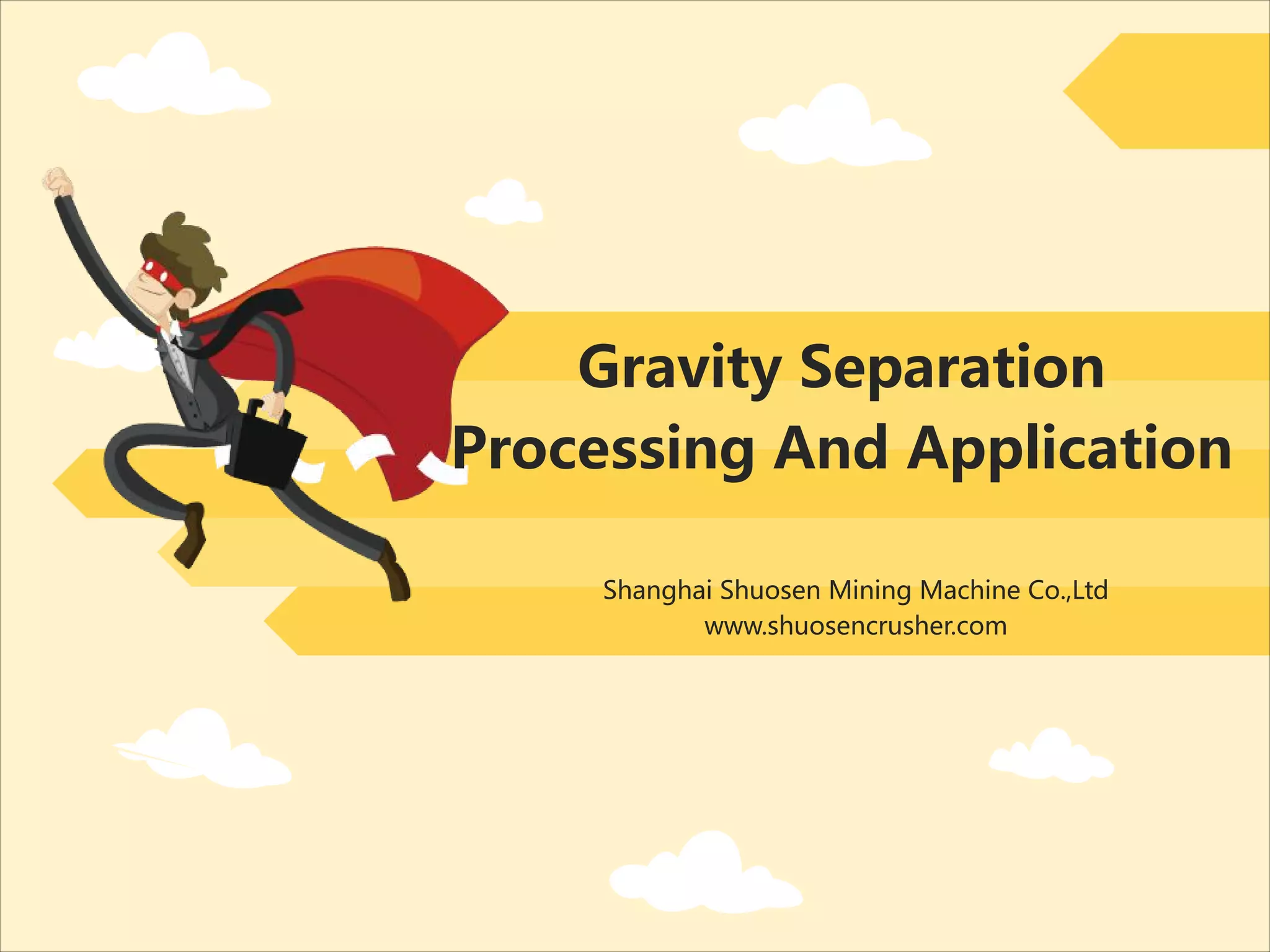 Gravity Separation
Processing And Application

Shanghai Shuosen Mining Machine Co.,Ltd
www.shuosencrusher.com